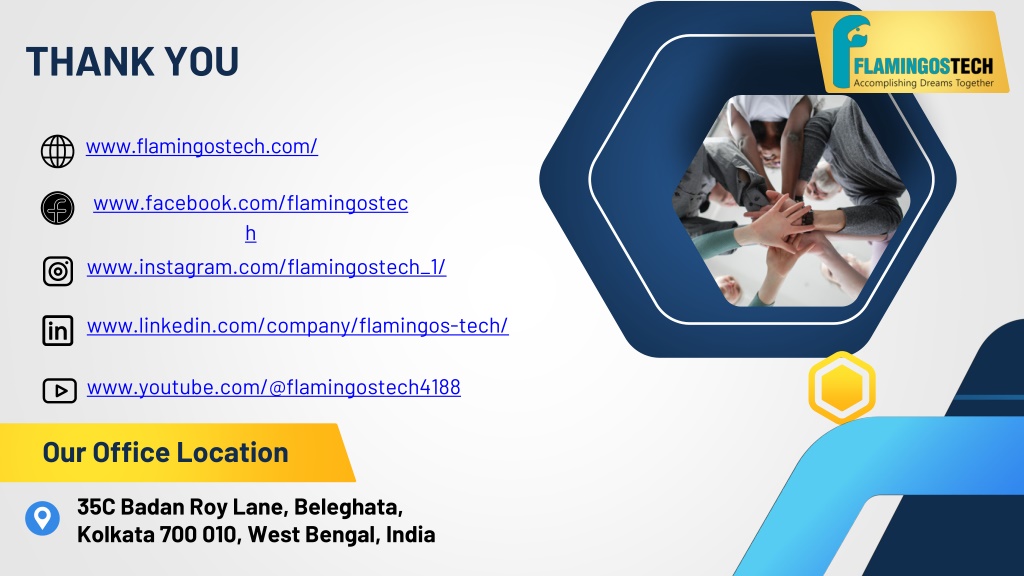 THANK YOU

FLAMINGOSTECH
Accomplishing Dreams Together

www.flamingostech.com/

www.facebook.com/flamingostech

www.instagram.com/flamingostech_1/

www.linkedin.com/company/flamingos-tech/

www.youtube.com/@flamingostech4188

Our Office Location

35C Badan Roy Lane, Beleghata, Kolkata 700 010, West Bengal, India